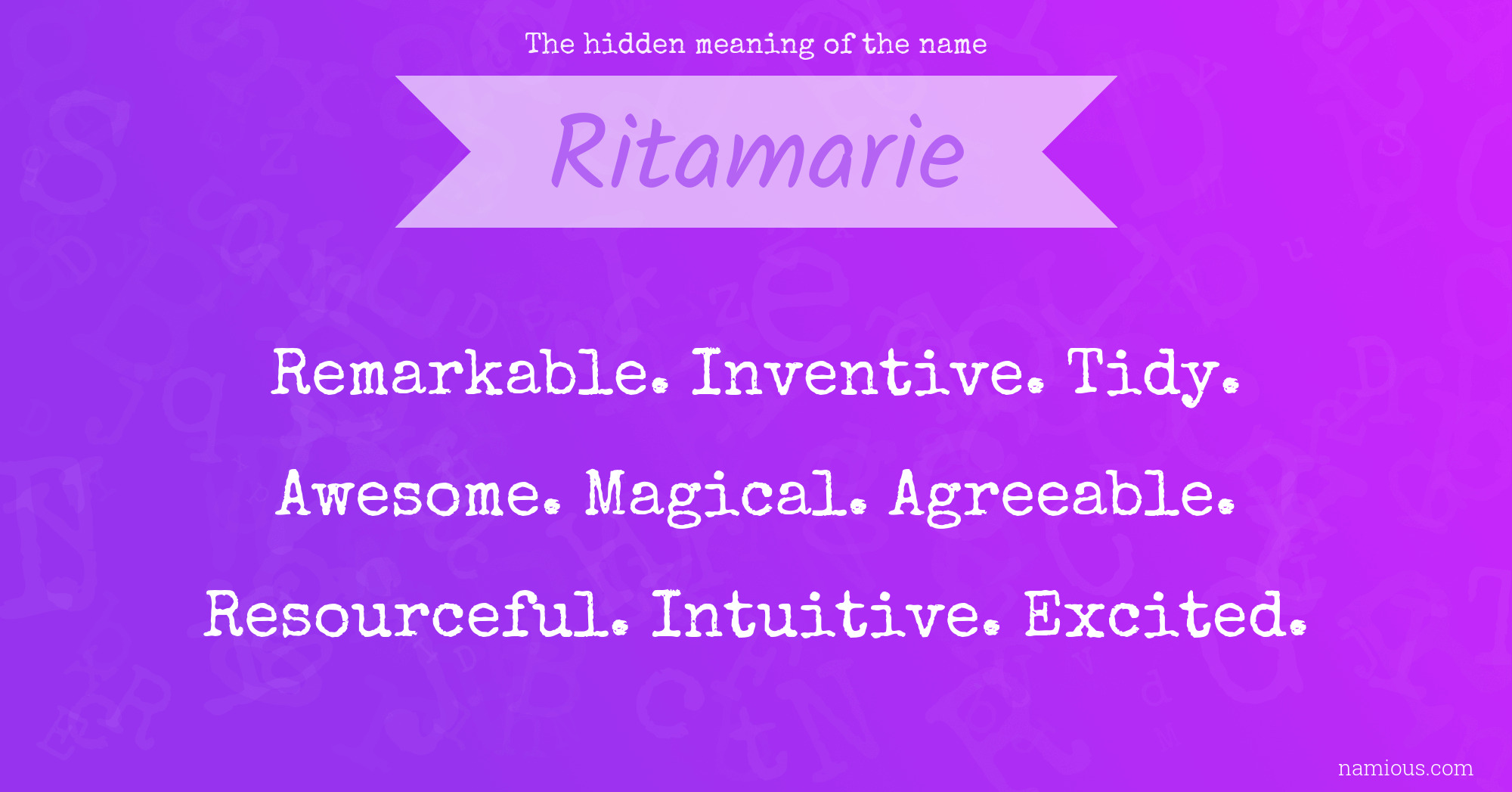 The hidden meaning of the name

Ritamarie

Remarkable. Inventive. Tidy.

Awesome. Magical. Agreeable.

Resourceful. Intuitive. Excited.

namious.com